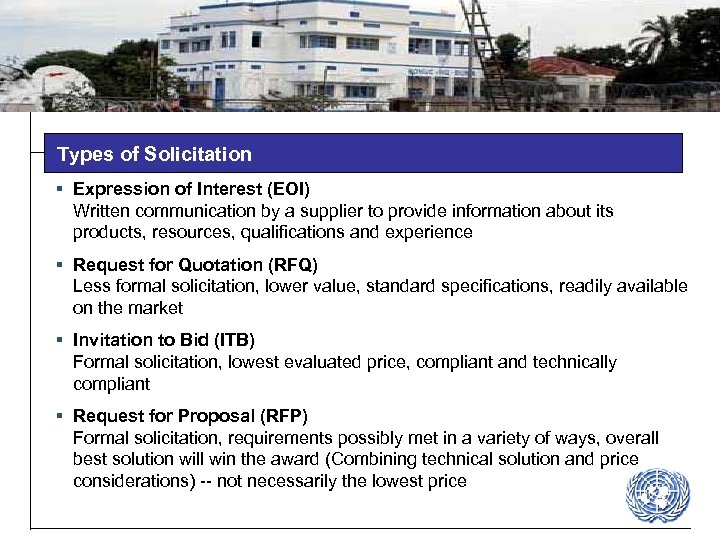 Types of Solicitation

▪ Expression of Interest (EOI)
Written communication by a supplier to provide information about its products, resources, qualifications and experience

▪ Request for Quotation (RFQ)
Less formal solicitation, lower value, standard specifications, readily available on the market

▪ Invitation to Bid (ITB)
Formal solicitation, lowest evaluated price, compliant and technically compliant

▪ Request for Proposal (RFP)
Formal solicitation, requirements possibly met in a variety of ways, overall best solution will win the award (Combining technical solution and price considerations) -- not necessarily the lowest price